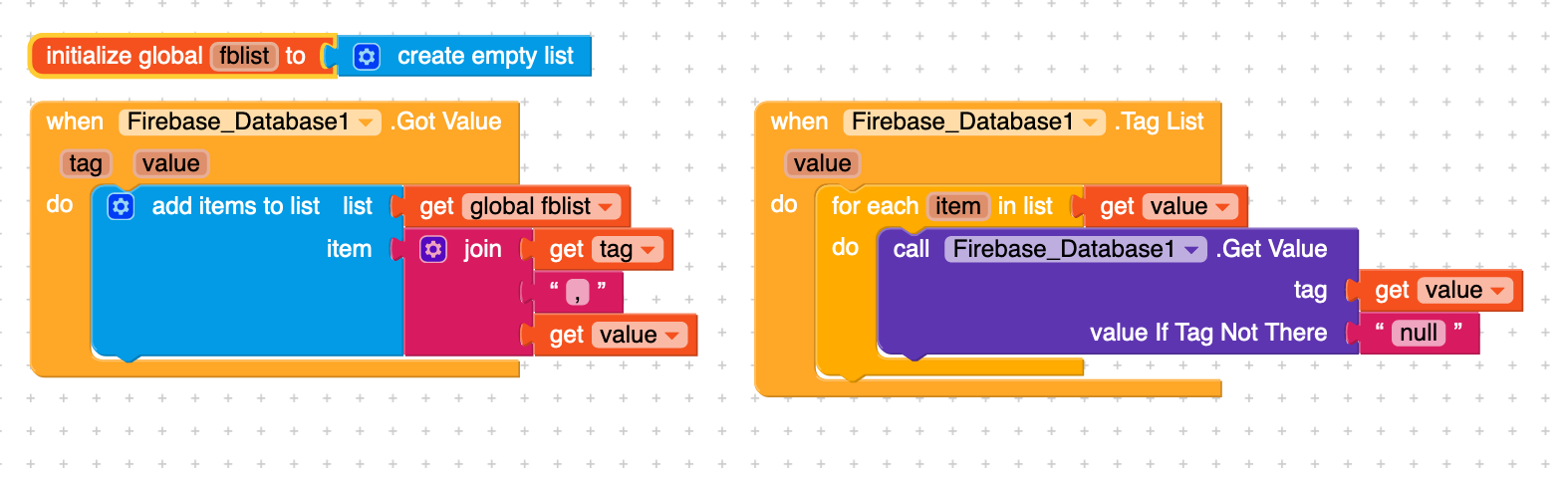 initialize global fblist to create empty list

when Firebase_Database1 .Got Value
tag value
do add items to list list get global fblist
item join get tag
" , "
get value

when Firebase_Database1 .Tag List
value
do for each item in list get value
do call Firebase_Database1 .Get Value
tag get value
value If Tag Not There " null "